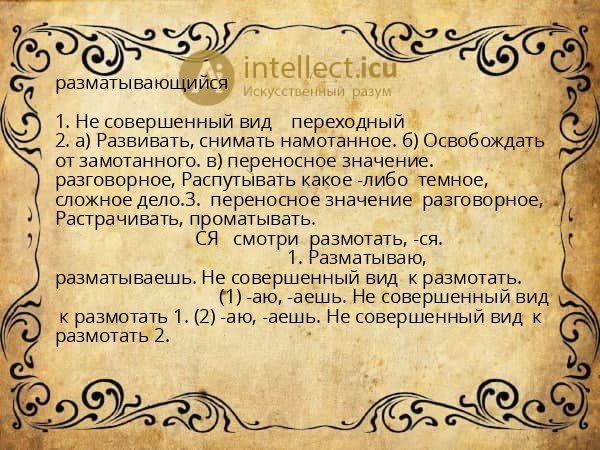 intellect.icu
Искусственный разум

разматывающийся

1. Не совершенный вид переходный
2. а) Развивать, снимать намотанное. б) Освобождать от замотанного. в) переносное значение. разговорное, Распутывать какое -либо темное, сложное дело.3. переносное значение разговорное, Растрачивать, проматывать.
СЯ смотри размотать, -ся.
1. Разматываю, разматываешь. Не совершенный вид к размотать.
(1) -аю, -аешь. Не совершенный вид к размотать 1. (2) -аю, -аешь. Не совершенный вид к размотать 2.